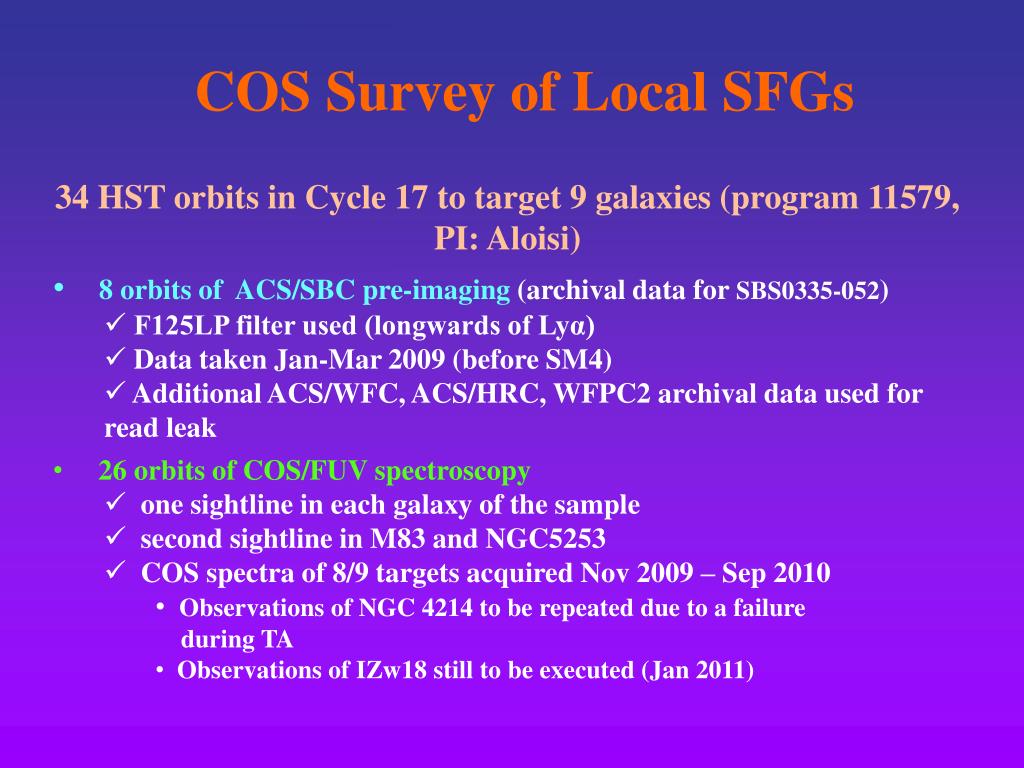 COS Survey of Local SFGs

34 HST orbits in Cycle 17 to target 9 galaxies (program 11579, PI: Aloisi)

• 8 orbits of ACS/SBC pre-imaging (archival data for SBS0335-052)
✓ F125LP filter used (longwards of Lyα)
✓ Data taken Jan-Mar 2009 (before SM4)
✓ Additional ACS/WFC, ACS/HRC, WFPC2 archival data used for read leak

• 26 orbits of COS/FUV spectroscopy
✓ one sightline in each galaxy of the sample
✓ second sightline in M83 and NGC5253
✓ COS spectra of 8/9 targets acquired Nov 2009 – Sep 2010
• Observations of NGC 4214 to be repeated due to a failure during TA
• Observations of IZw18 still to be executed (Jan 2011)